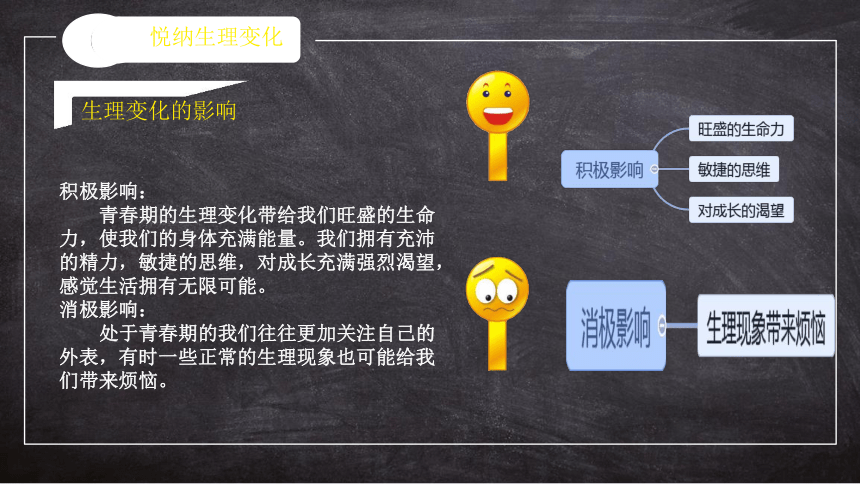 悦纳生理变化

生理变化的影响

积极影响：
青春期的生理变化带给我们旺盛的生命力，使我们的身体充满能量。我们拥有充沛的精力，敏捷的思维，对成长充满强烈渴望，感觉生活拥有无限可能。
消极影响：
处于青春期的我们往往更加关注自己的外表，有时一些正常的生理现象也可能给我们带来烦恼。

积极影响
旺盛的生命力
敏捷的思维
对成长的渴望

消极影响
生理现象带来烦恼